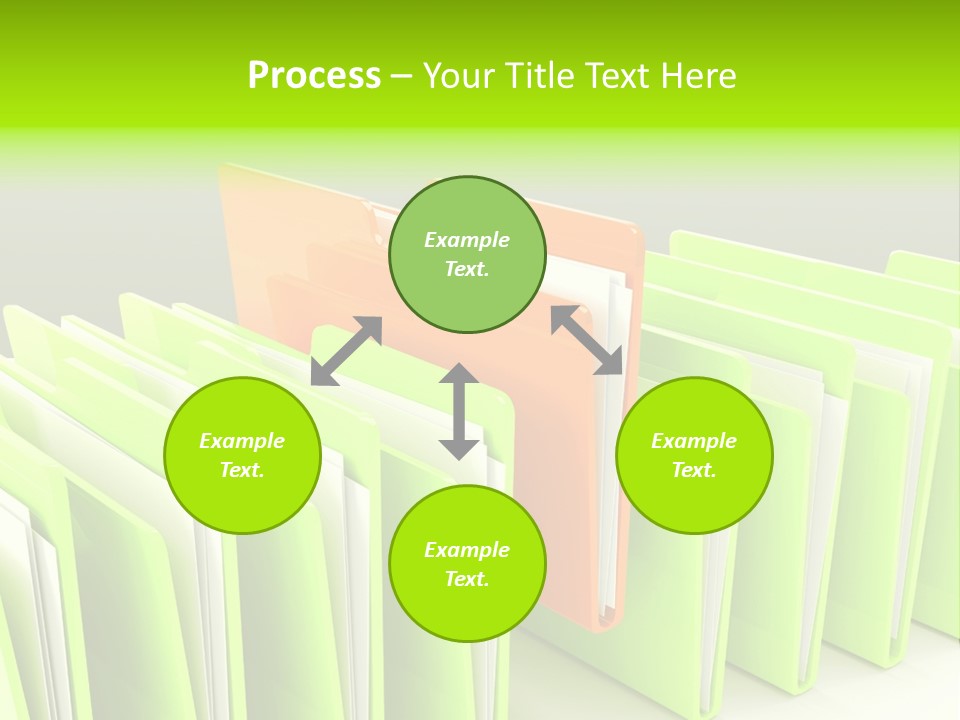 Process – Your Title Text Here

Example Text.

Example Text.

Example Text.

Example Text.